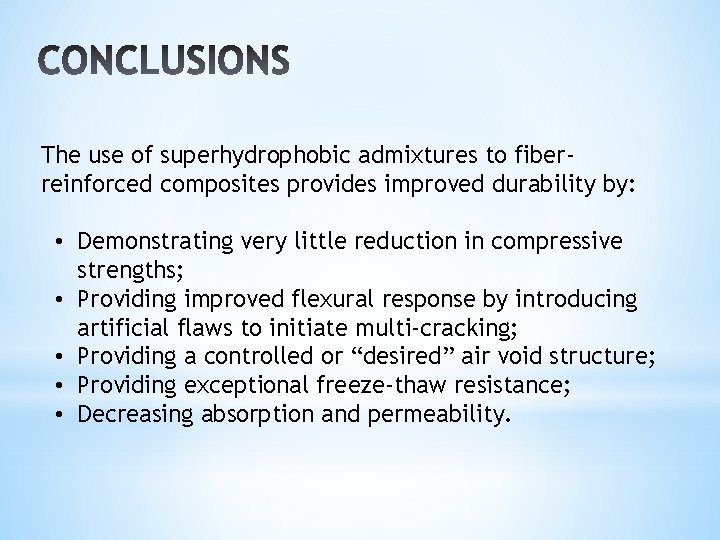 CONCLUSIONS

The use of superhydrophobic admixtures to fiber-reinforced composites provides improved durability by:

• Demonstrating very little reduction in compressive strengths;
• Providing improved flexural response by introducing artificial flaws to initiate multi-cracking;
• Providing a controlled or “desired” air void structure;
• Providing exceptional freeze-thaw resistance;
• Decreasing absorption and permeability.